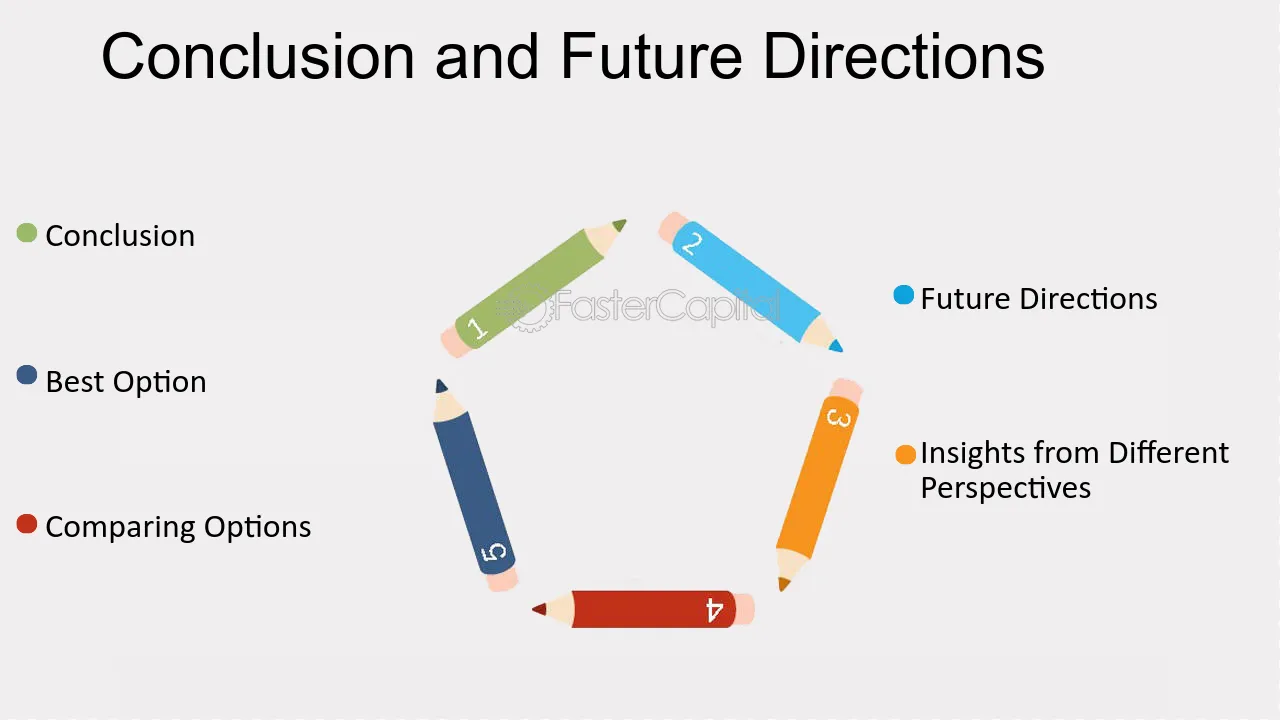 Conclusion and Future Directions

Conclusion

Best Option

Comparing Options

1

2

3

4

5

FasterCapital

Future Directions

Insights from Different Perspectives